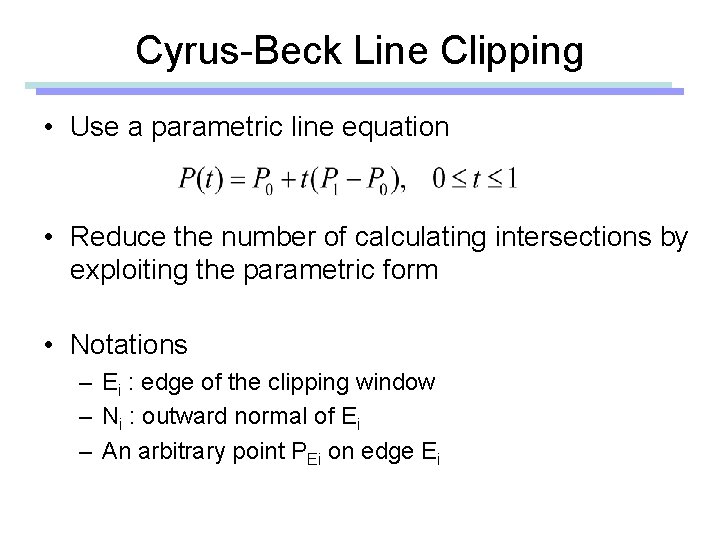 Cyrus-Beck Line Clipping

• Use a parametric line equation

$P(t) = P_0 + t(P_1 - P_0), \quad 0 \le t \le 1$

• Reduce the number of calculating intersections by exploiting the parametric form

• Notations
– $E_i$ : edge of the clipping window
– $N_i$ : outward normal of $E_i$
– An arbitrary point $P_{Ei}$ on edge $E_i$